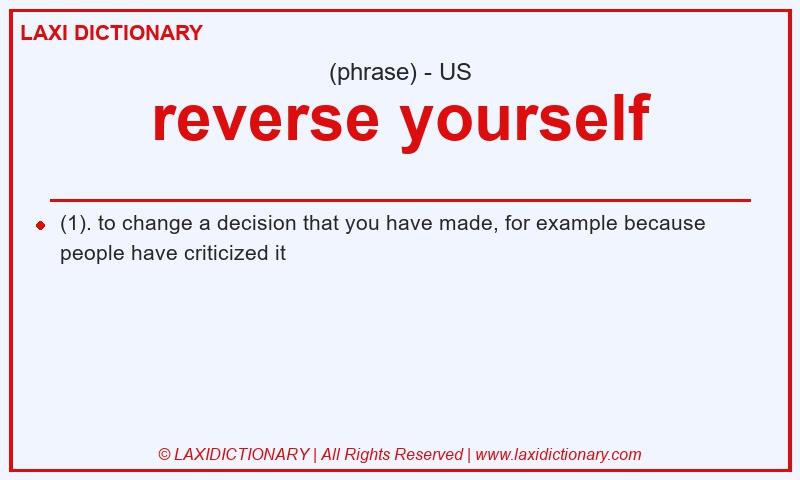 LAXI DICTIONARY

(phrase) - US

reverse yourself

(1). to change a decision that you have made, for example because people have criticized it

© LAXIDICTIONARY | All Rights Reserved | www.laxidictionary.com